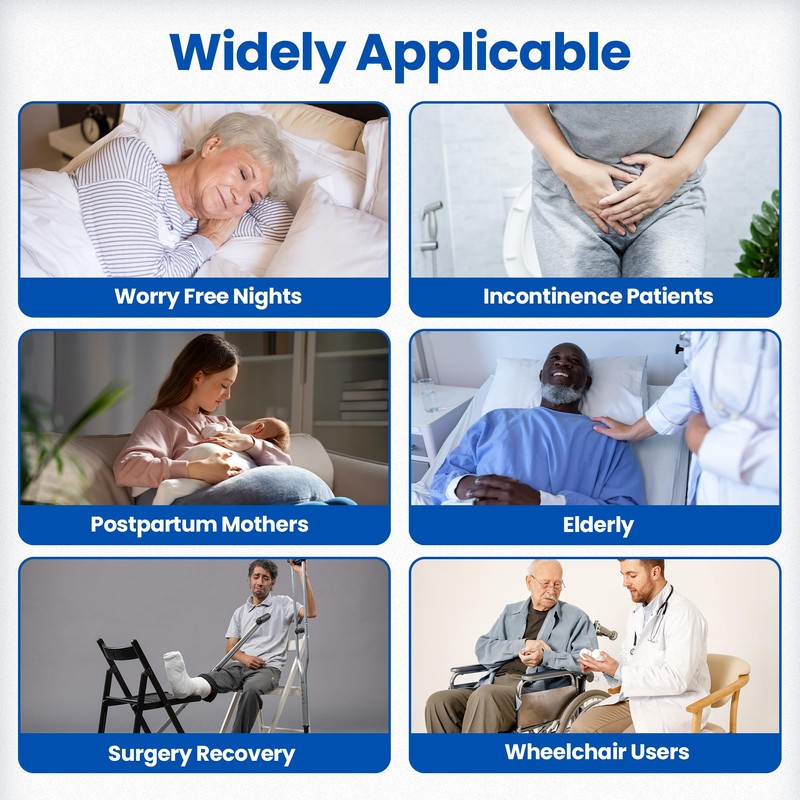 Widely Applicable

Worry Free Nights

Incontinence Patients

Postpartum Mothers

Elderly

Surgery Recovery

Wheelchair Users